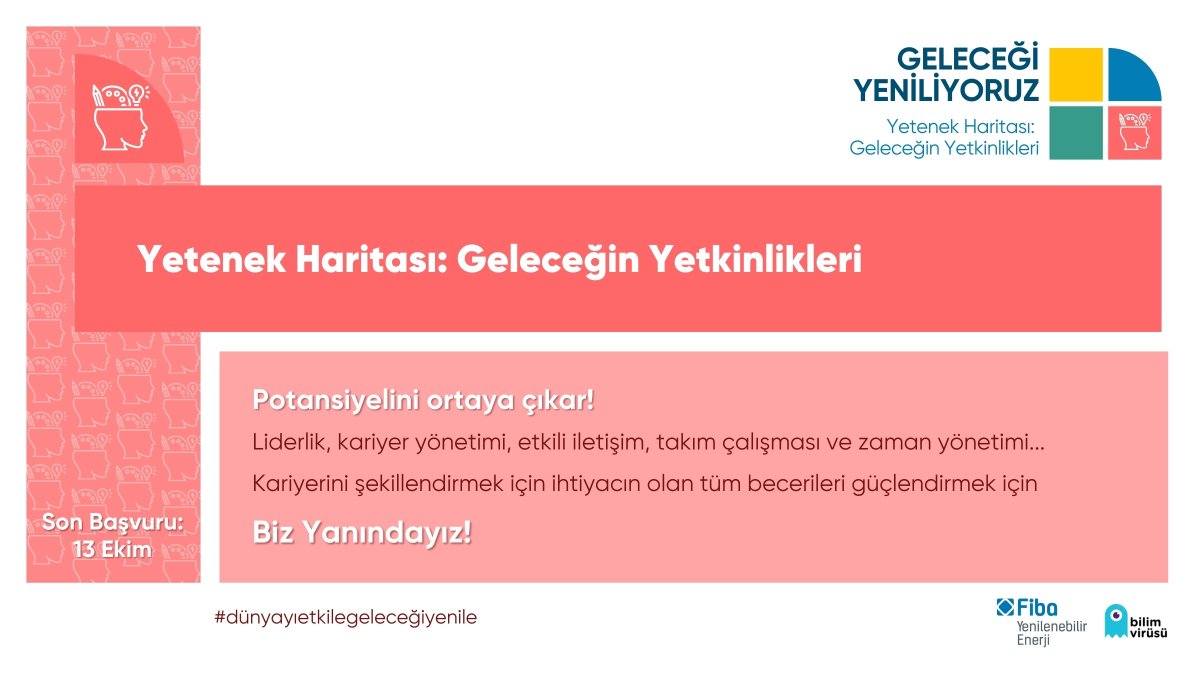 GELECEĞİ YENİLİYORUZ

Yetenek Haritası: Geleceğin Yetkinlikleri

Yetenek Haritası: Geleceğin Yetkinlikleri

Potansiyelini ortaya çıkar!

Liderlik, kariyer yönetimi, etkili iletişim, takım çalışması ve zaman yönetimi...

Kariyerini şekillendirmek için ihtiyacın olan tüm becerileri güçlendirmek için

Biz Yanındayız!

Son Başvuru: 13 Ekim

#dünyayıetkilegeleceğiyenile

Fiba Yenilenebilir Enerji

bilim virüsü